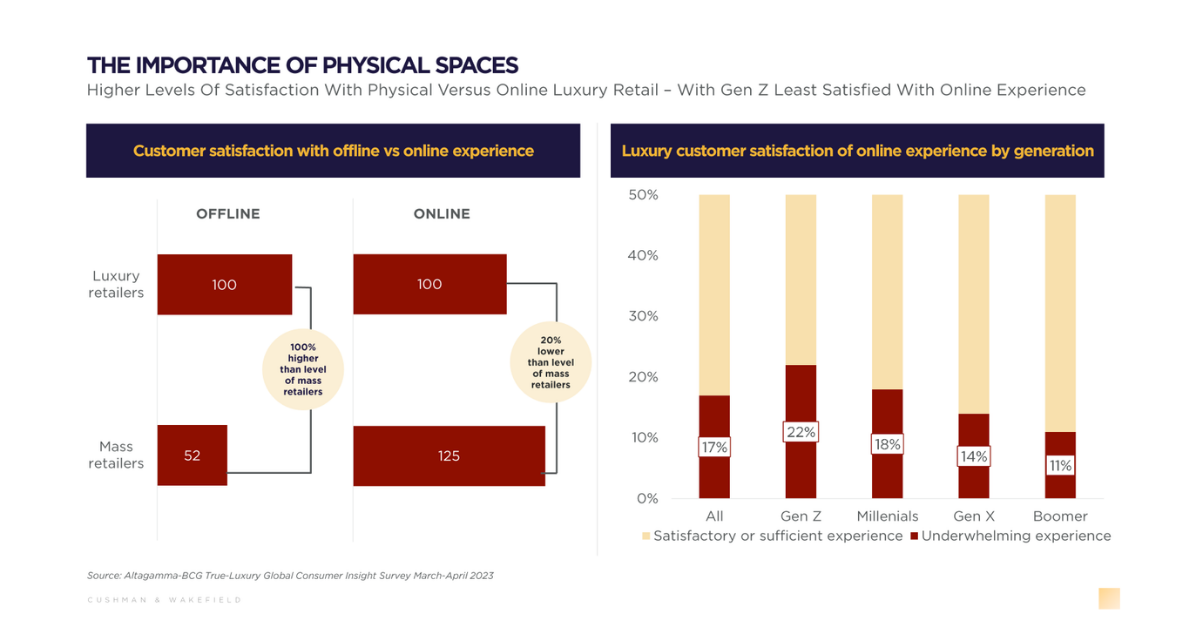 THE IMPORTANCE OF PHYSICAL SPACES
Higher Levels Of Satisfaction With Physical Versus Online Luxury Retail – With Gen Z Least Satisfied With Online Experience

Customer satisfaction with offline vs online experience

OFFLINE

ONLINE

Luxury retailers

100

100

100% higher than level of mass retailers

20% lower than level of mass retailers

Mass retailers

52

125

Luxury customer satisfaction of online experience by generation

50%
40%
30%
20%
10%
0%

17%
22%
18%
14%
11%

All
Gen Z
Millenials
Gen X
Boomer

Satisfactory or sufficient experience
Underwhelming experience

Source: Altagamma-BCG True-Luxury Global Consumer Insight Survey March-April 2023

CUSHMAN & WAKEFIELD